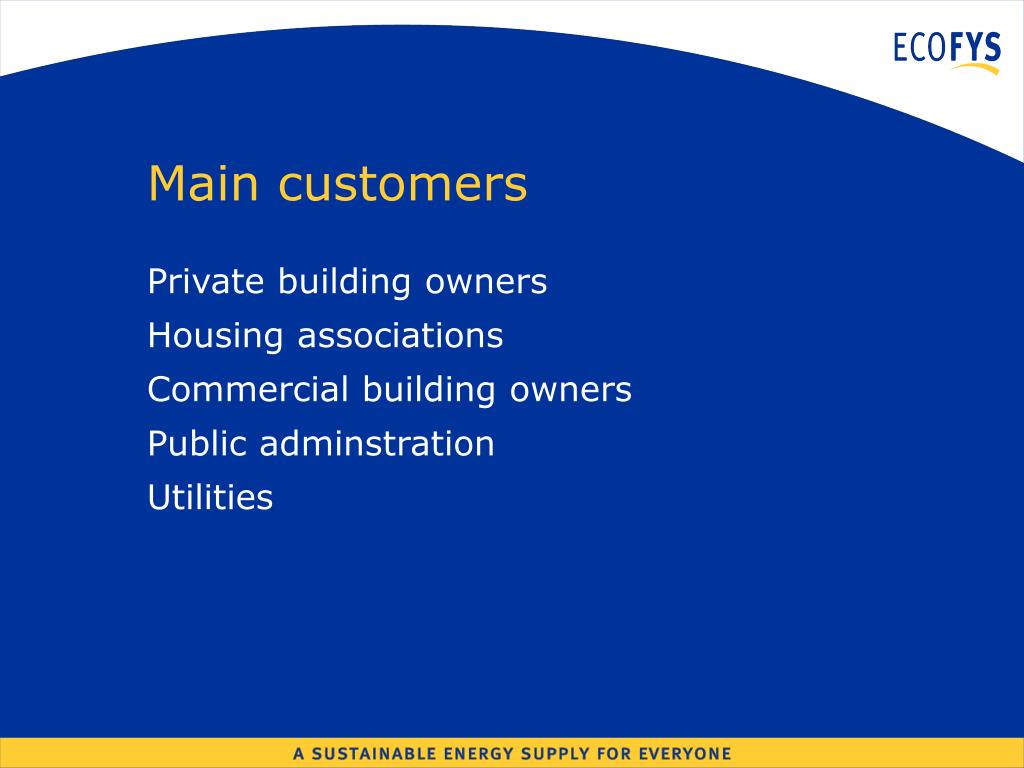 ECOFYS

Main customers

Private building owners
Housing associations
Commercial building owners
Public adminstration
Utilities

A SUSTAINABLE ENERGY SUPPLY FOR EVERYONE